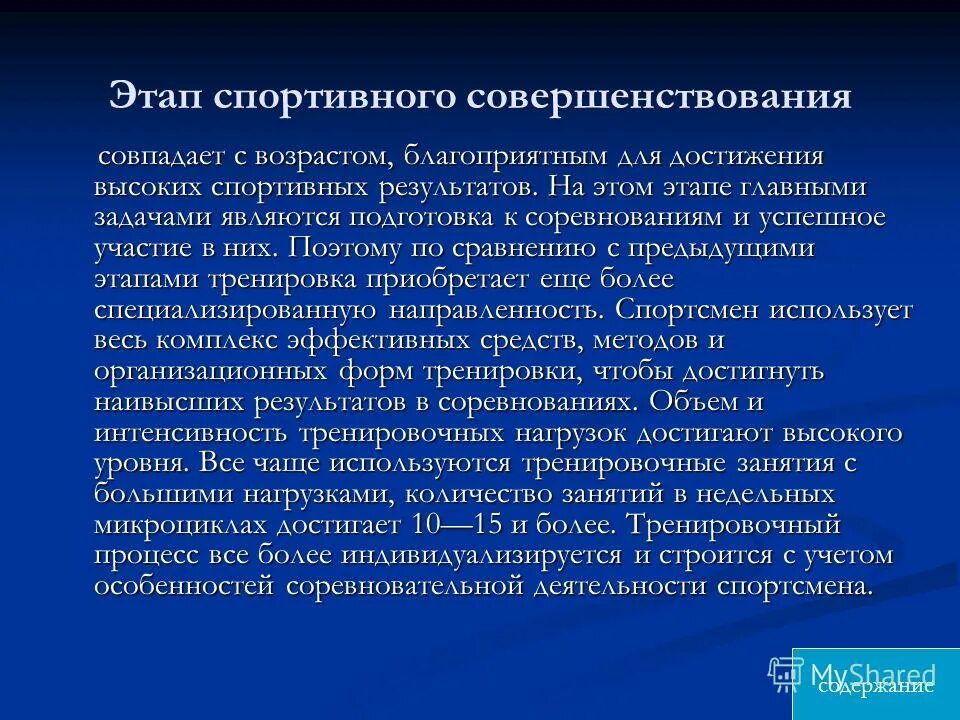 Этап спортивного совершенствования

совпадает с возрастом, благоприятным для достижения высоких спортивных результатов. На этом этапе главными задачами являются подготовка к соревнованиям и успешное участие в них. Поэтому по сравнению с предыдущими этапами тренировка приобретает еще более специализированную направленность. Спортсмен использует весь комплекс эффективных средств, методов и организационных форм тренировки, чтобы достигнуть наивысших результатов в соревнованиях. Объем и интенсивность тренировочных нагрузок достигают высокого уровня. Все чаще используются тренировочные занятия с большими нагрузками, количество занятий в недельных микроциклах достигает 10—15 и более. Тренировочный процесс все более индивидуализируется и строится с учетом особенностей соревновательной деятельности спортсмена.

MyShared

содержание